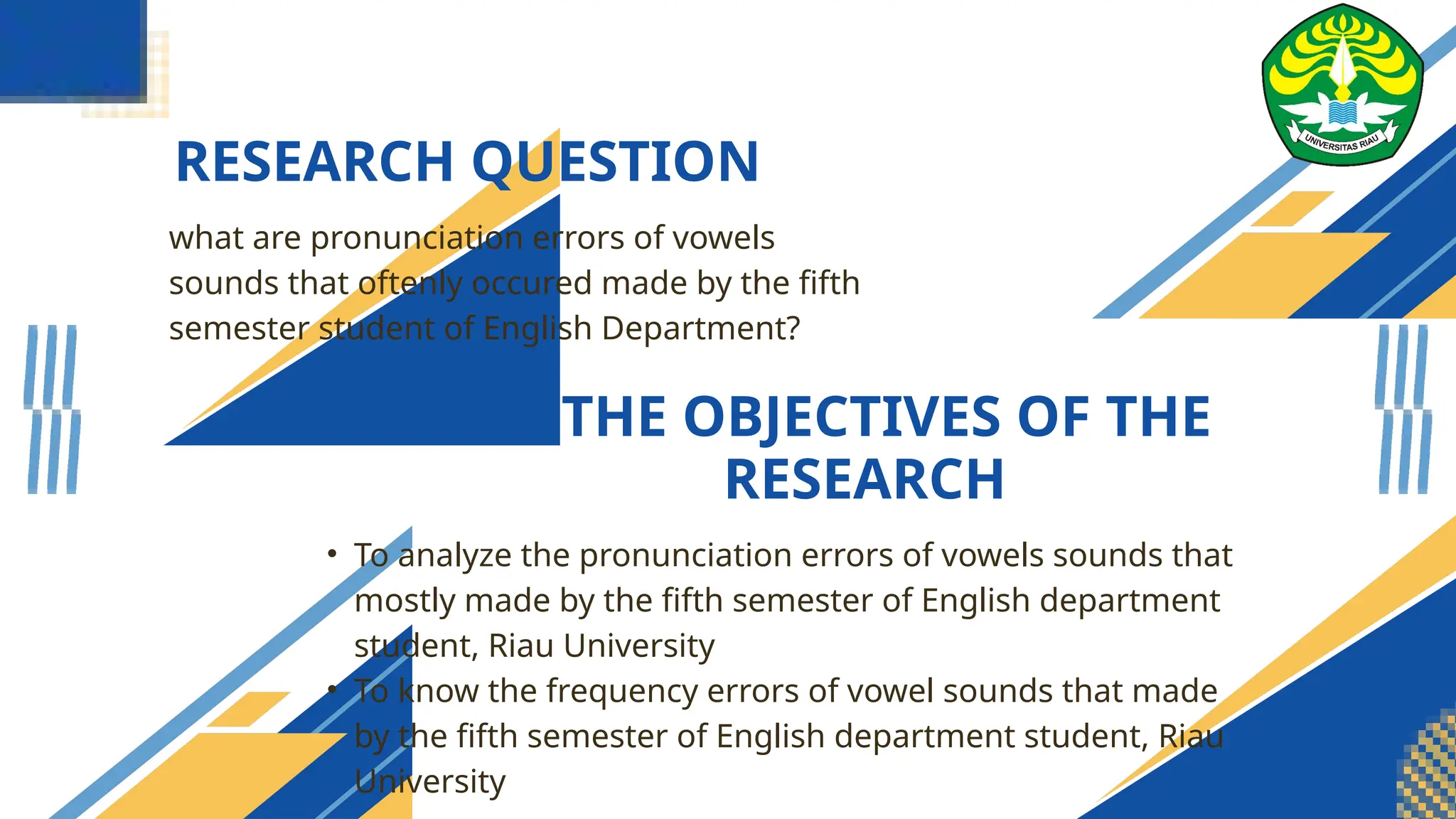 UNIVERSITAS RIAU

RESEARCH QUESTION

what are pronunciation errors of vowels sounds that oftenly occured made by the fifth semester student of English Department?

THE OBJECTIVES OF THE RESEARCH

• To analyze the pronunciation errors of vowels sounds that mostly made by the fifth semester of English department student, Riau University
• To know the frequency errors of vowel sounds that made by the fifth semester of English department student, Riau University